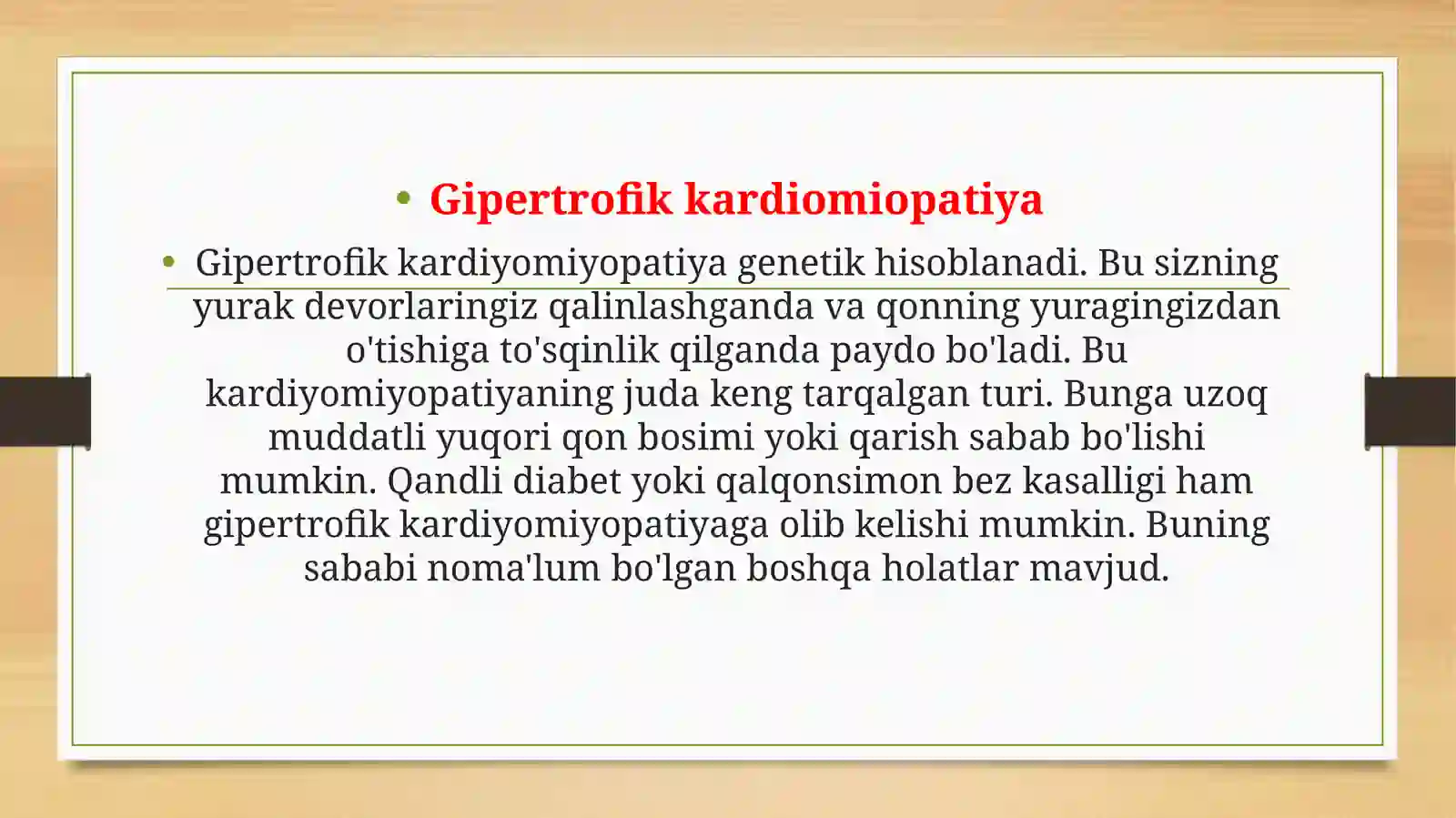 • Gipertrofik kardiomiopatiya

• Gipertrofik kardiyomiyopatiya genetik hisoblanadi. Bu sizning yurak devorlaringiz qalinlashganda va qonning yuragingizdan o'tishiga to'sqinlik qilganda paydo bo'ladi. Bu kardiyomiyopatiyaning juda keng tarqalgan turi. Bunga uzoq muddatli yuqori qon bosimi yoki qarish sabab bo'lishi mumkin. Qandli diabet yoki qalqonsimon bez kasalligi ham gipertrofik kardiyomiyopatiyaga olib kelishi mumkin. Buning sababi noma'lum bo'lgan boshqa holatlar mavjud.